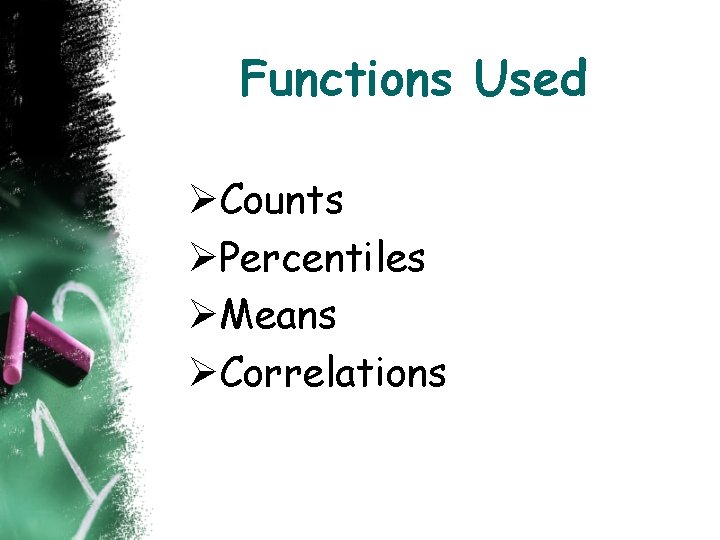 Functions Used

➢Counts
➢Percentiles
➢Means
➢Correlations